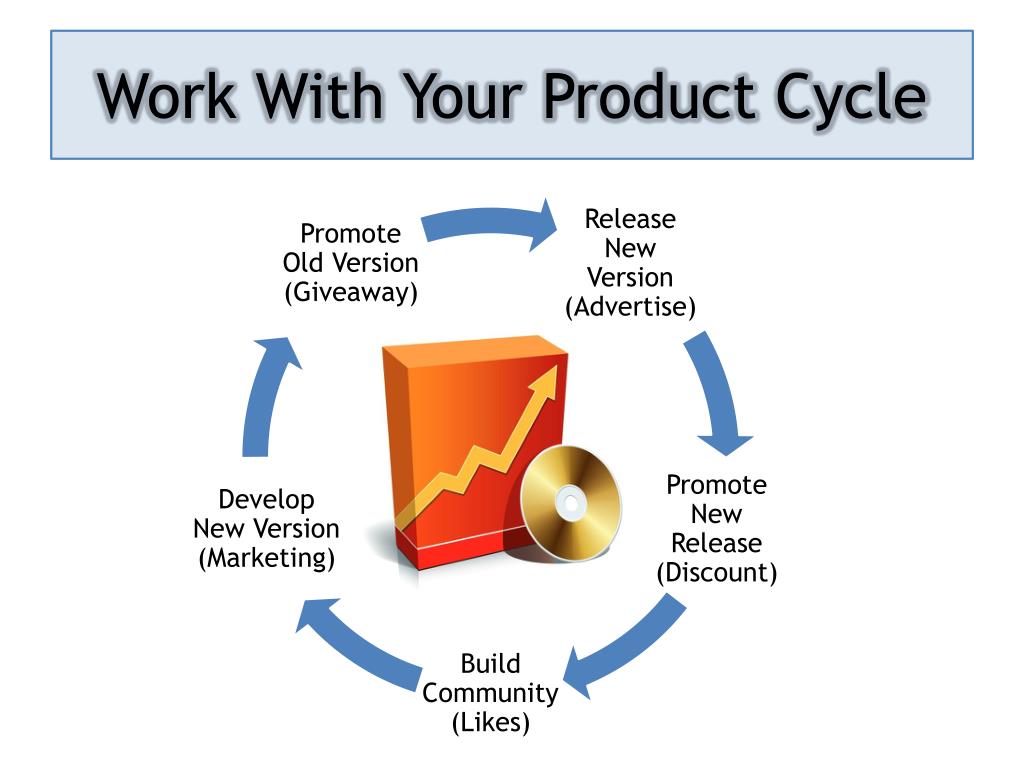 Work With Your Product Cycle

Promote Old Version (Giveaway)

Release New Version (Advertise)

Promote New Release (Discount)

Build Community (Likes)

Develop New Version (Marketing)